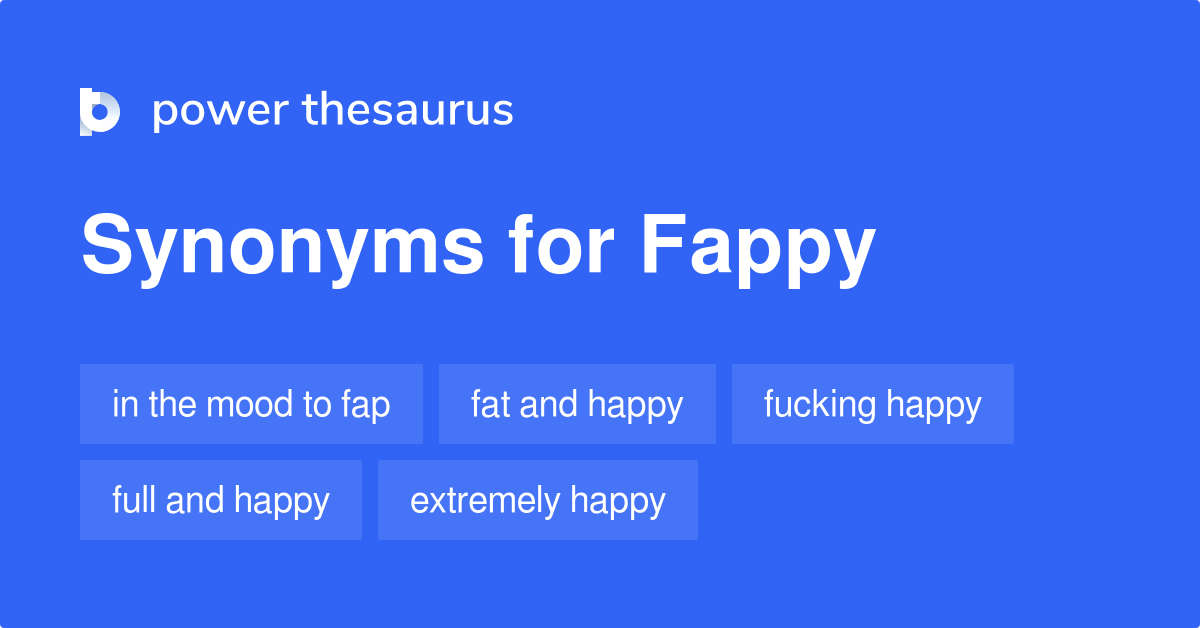 power thesaurus

Synonyms for Fappy

in the mood to fap
fat and happy
fucking happy
full and happy
extremely happy